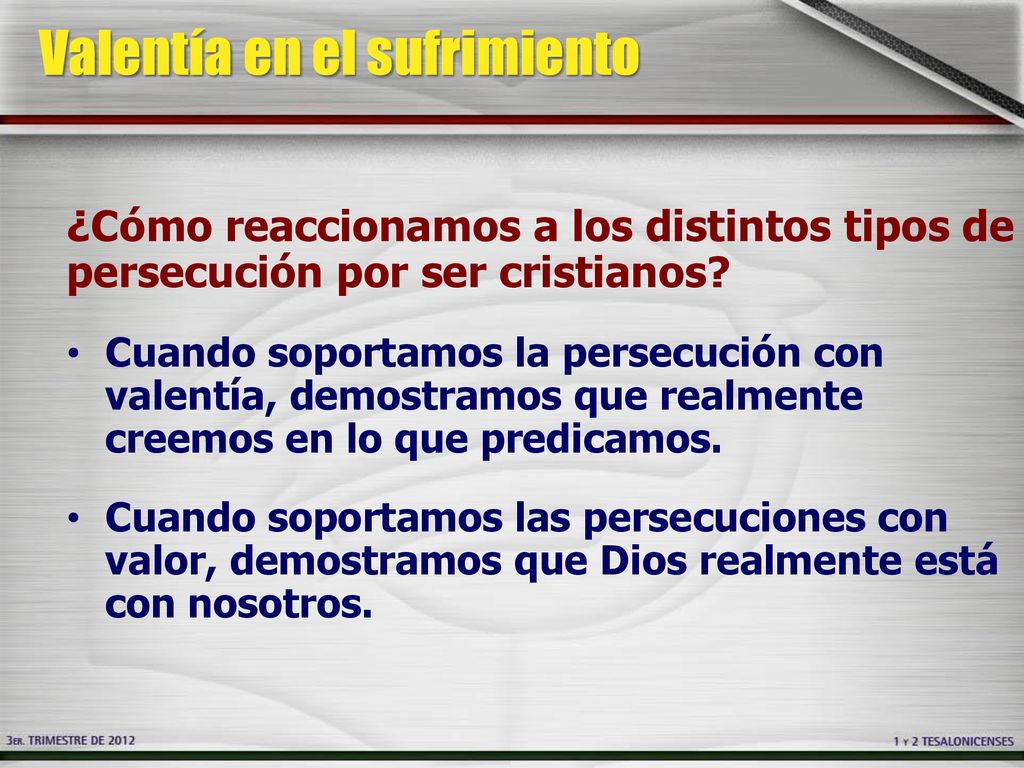 Valentía en el sufrimiento

¿Cómo reaccionamos a los distintos tipos de persecución por ser cristianos?

• Cuando soportamos la persecución con valentía, demostramos que realmente creemos en lo que predicamos.

• Cuando soportamos las persecuciones con valor, demostramos que Dios realmente está con nosotros.

3ER. TRIMESTRE DE 2012

1 Y 2 TESALONICENSES